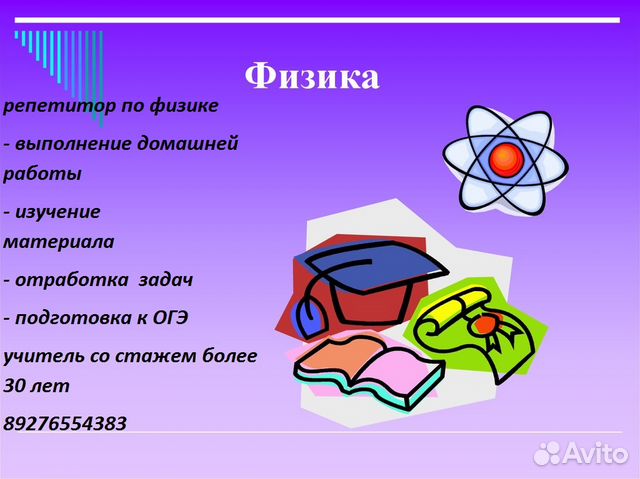 Физика

репетитор по физике

- выполнение домашней работы

- изучение материала

- отработка задач

- подготовка к ОГЭ

учитель со стажем более 30 лет

89276554383

Avito